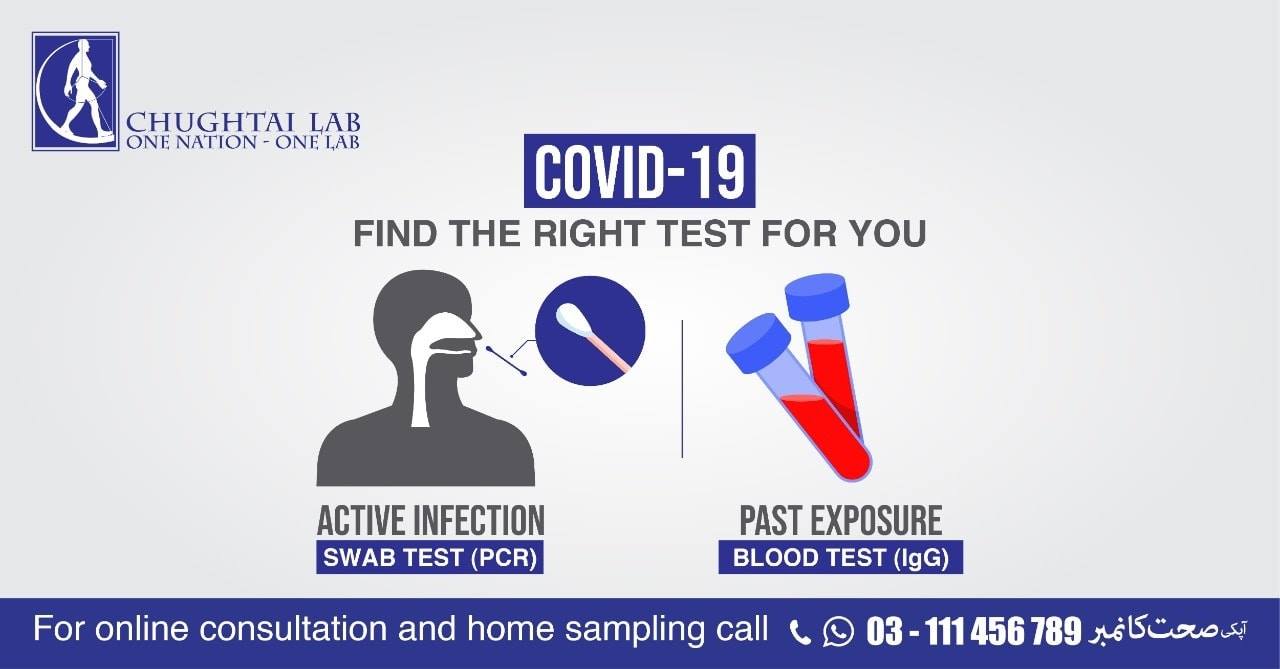 CHUGHTAI LAB
ONE NATION - ONE LAB

COVID-19

FIND THE RIGHT TEST FOR YOU

ACTIVE INFECTION
SWAB TEST (PCR)

PAST EXPOSURE
BLOOD TEST (IgG)

For online consultation and home sampling call 03 - 111 456 789 آپکی صحت کا نمبر